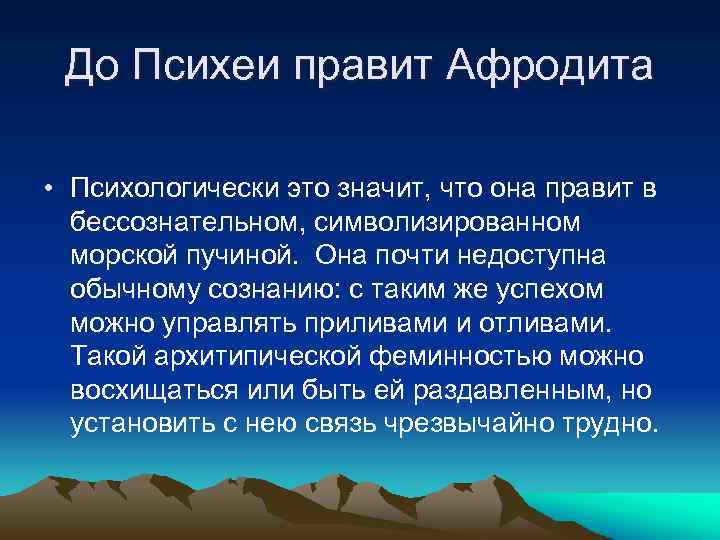 До Психеи правит Афродита

• Психологически это значит, что она правит в бессознательном, символизированном морской пучиной. Она почти недоступна обычному сознанию: с таким же успехом можно управлять приливами и отливами. Такой архитипической феминностью можно восхищаться или быть ей раздавленным, но установить с нею связь чрезвычайно трудно.